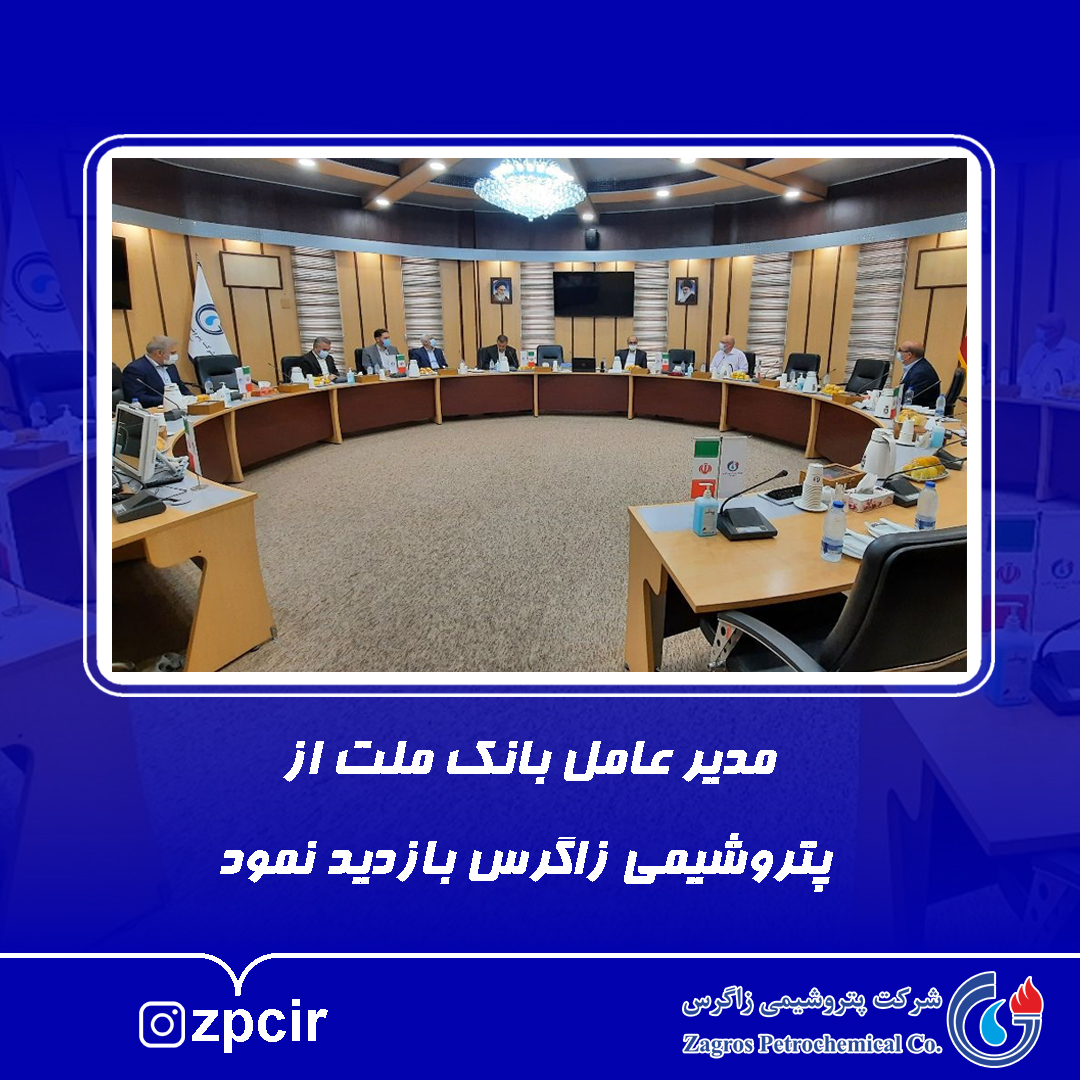 مدیر عامل بانک ملت از
پتروشیمی زاگرس بازدید نمود

zpcir

شرکت پتروشیمی زاگرس
Zagros Petrochemical Co.